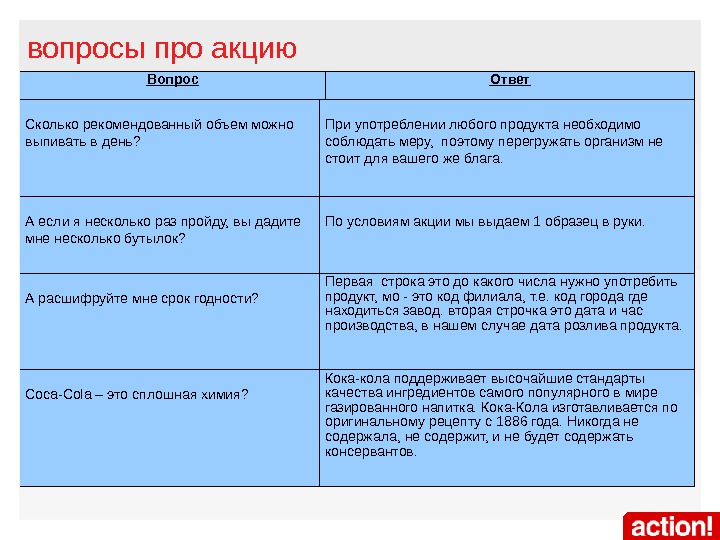 вопросы про акцию

| Вопрос | Ответ |
|---|---|
| Сколько рекомендованный объем можно выпивать в день? | При употреблении любого продукта необходимо соблюдать меру, поэтому перегружать организм не стоит для вашего же блага. |
| А если я несколько раз пройду, вы дадите мне несколько бутылок? | По условиям акции мы выдаем 1 образец в руки. |
| А расшифруйте мне срок годности? | Первая строка это до какого числа нужно употребить продукт, мо - это код филиала, т.е. код города где находиться завод. вторая строчка это дата и час производства, в нашем случае дата розлива продукта. |
| Coca-Cola – это сплошная химия? | Кока-кола поддерживает высочайшие стандарты качества ингредиентов самого популярного в мире газированного налитка. Кока-Кола изготавливается по оригинальному рецепту с 1886 года. Никогда не содержала, не содержит, и не будет содержать консервантов. |

action!